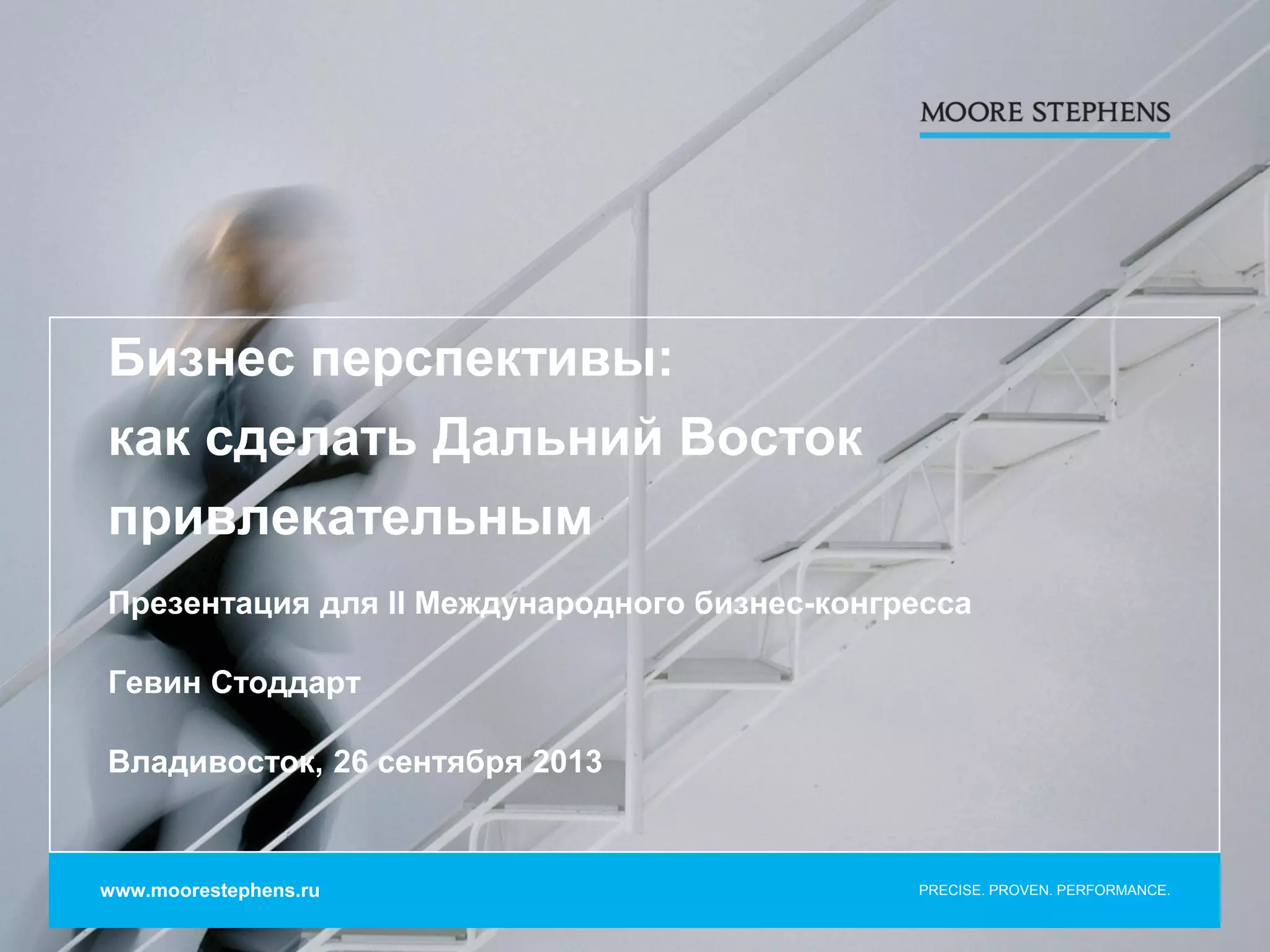 MOORE STEPHENS

Бизнес перспективы:
как сделать Дальний Восток привлекательным

Презентация для II Международного бизнес-конгресса

Гевин Стоддарт

Владивосток, 26 сентября 2013

www.moorestephens.ru

PRECISE. PROVEN. PERFORMANCE.